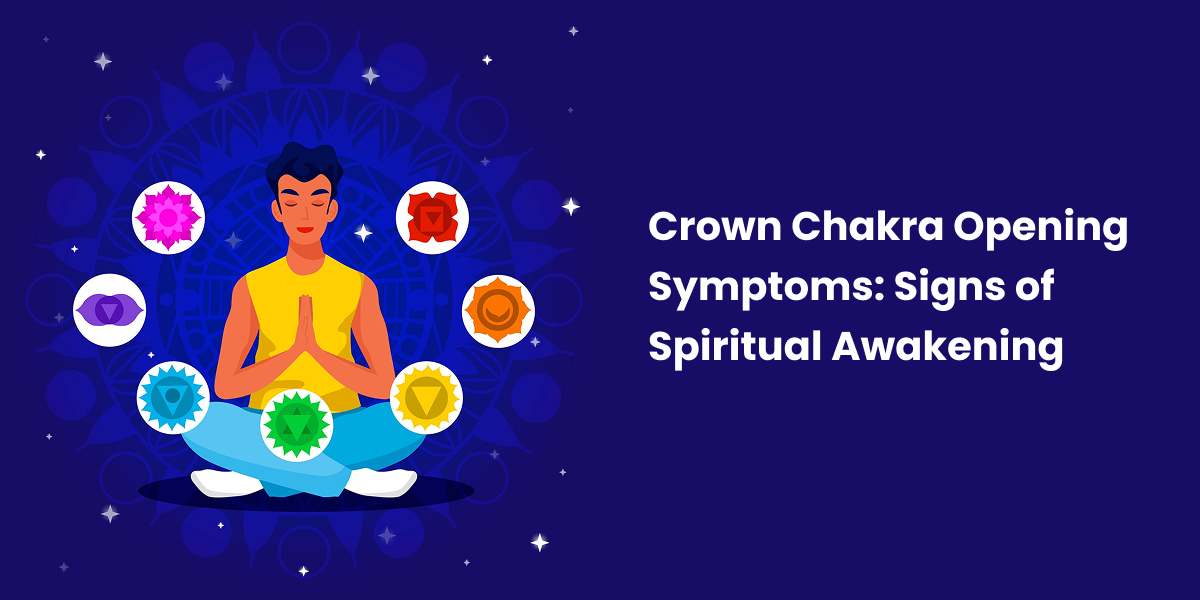 Crown Chakra Opening Symptoms: Signs of Spiritual Awakening